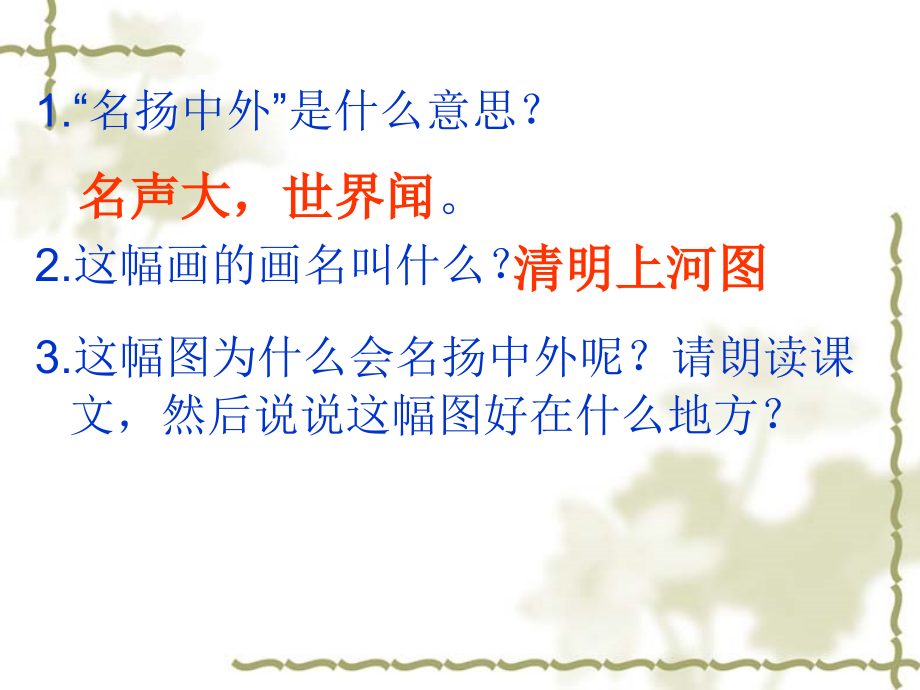 1.“名扬中外”是什么意思？

名声大，世界闻。

2.这幅画的画名叫什么？清明上河图

3.这幅图为什么会名扬中外呢？请朗读课文，然后说说这幅图好在什么地方？